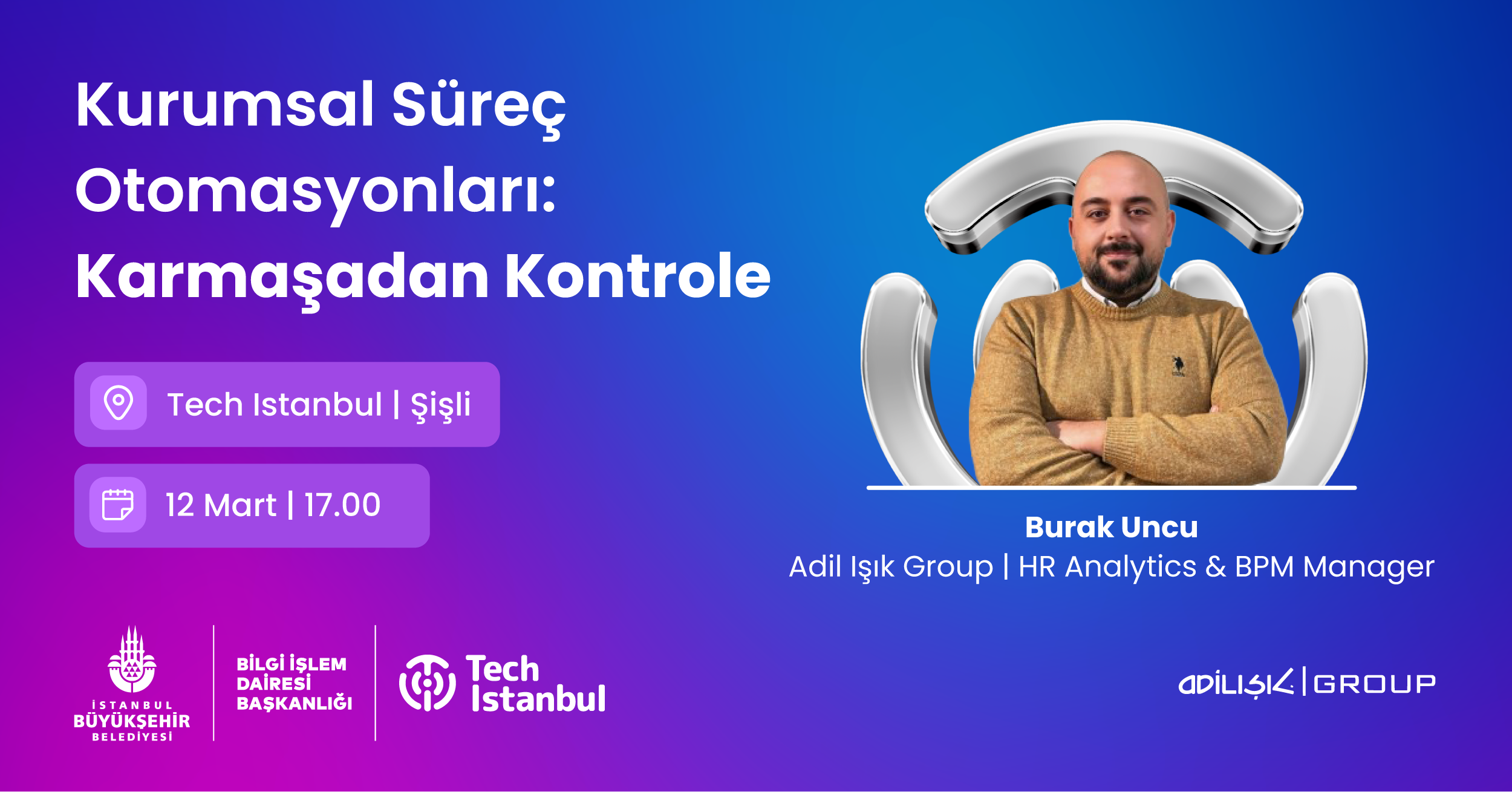 Kurumsal Süreç Otomasyonları: Karmaşadan Kontrole

Tech Istanbul | Şişli

12 Mart | 17.00

Burak Uncu
Adil Işık Group | HR Analytics & BPM Manager

İSTANBUL BÜYÜKŞEHİR BELEDİYESİ

BİLGİ İŞLEM DAİRESİ BAŞKANLIĞI

Tech Istanbul

ADİLIŞIK | GROUP